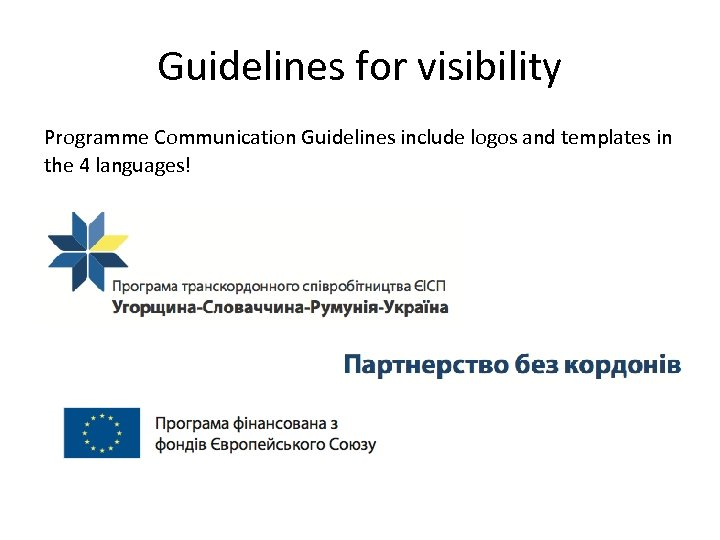 Guidelines for visibility

Programme Communication Guidelines include logos and templates in the 4 languages!

Програма транскордонного співробітництва ЄІСП
Угорщина-Словаччина-Румунія-Україна

Партнерство без кордонів

Програма фінансована з фондів Європейського Союзу